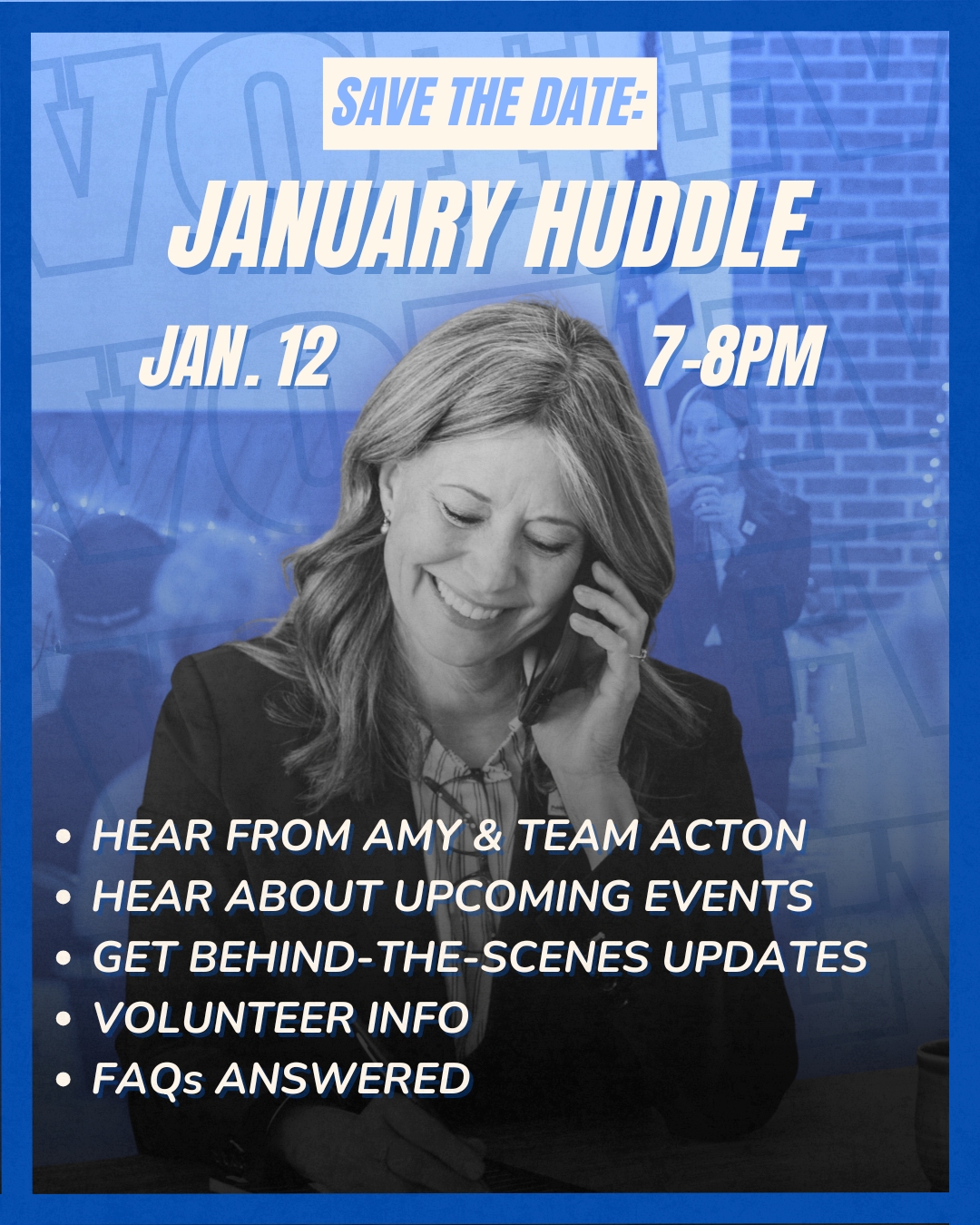 SAVE THE DATE:

JANUARY HUDDLE

JAN. 12

7-8PM

• HEAR FROM AMY & TEAM ACTON
• HEAR ABOUT UPCOMING EVENTS
• GET BEHIND-THE-SCENES UPDATES
• VOLUNTEER INFO
• FAQs ANSWERED